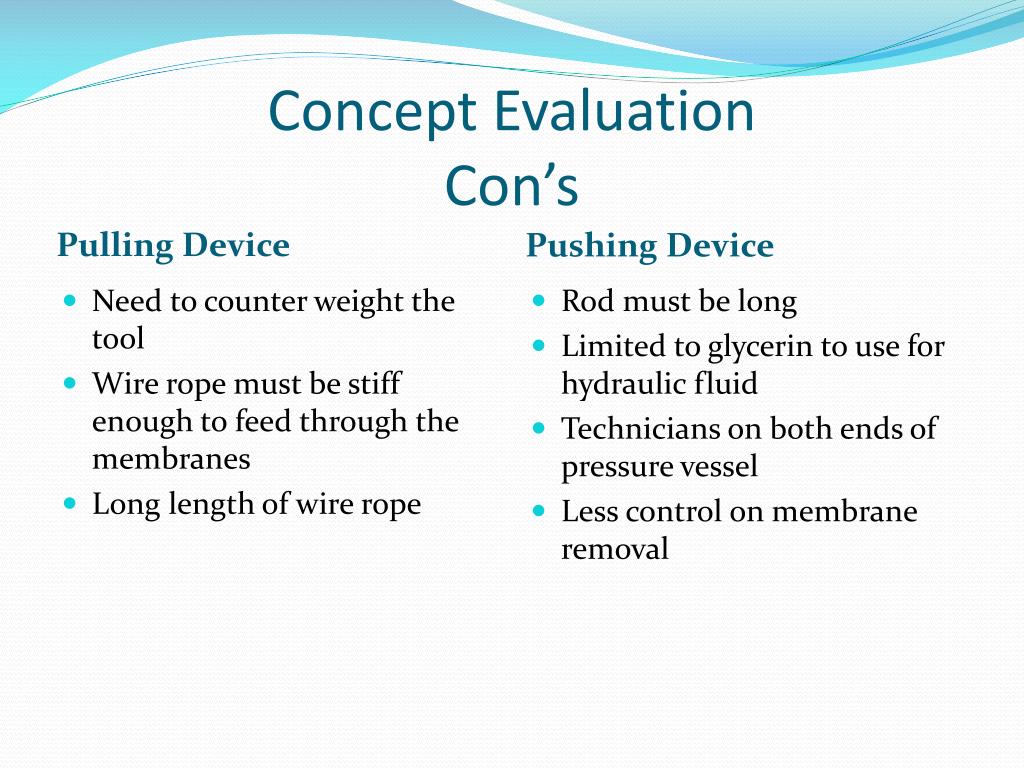 Concept Evaluation
Con’s

Pulling Device

- Need to counter weight the tool
- Wire rope must be stiff enough to feed through the membranes
- Long length of wire rope

Pushing Device

- Rod must be long
- Limited to glycerin to use for hydraulic fluid
- Technicians on both ends of pressure vessel
- Less control on membrane removal